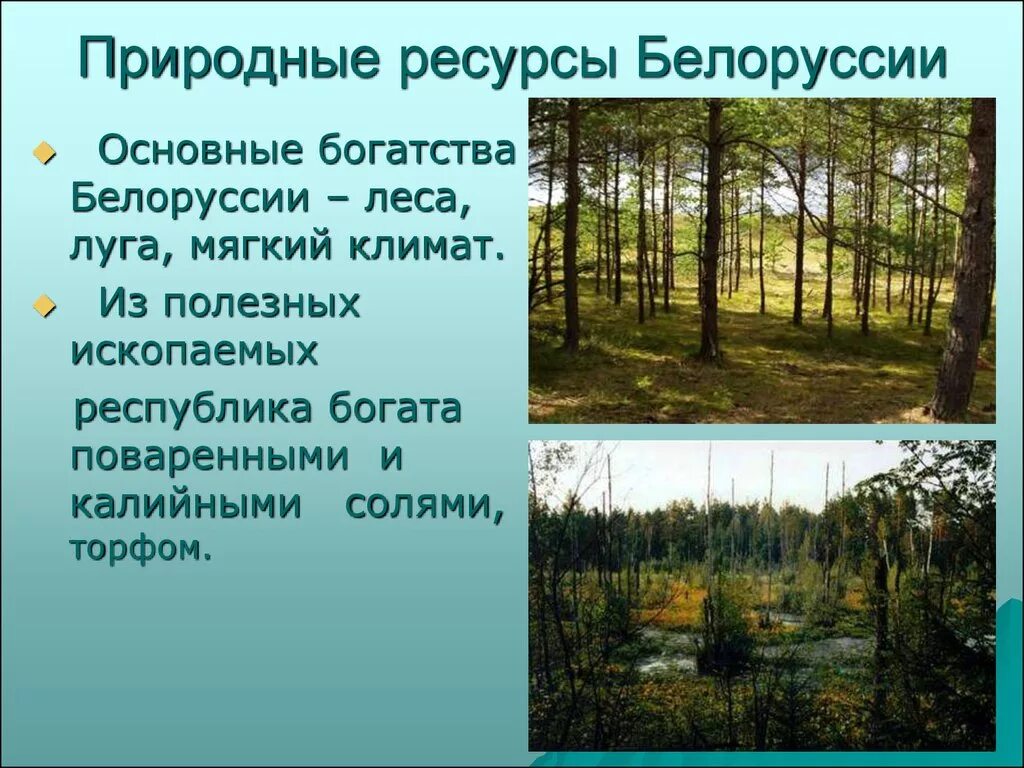 Природные ресурсы Белоруссии

Основные богатства Белоруссии – леса, луга, мягкий климат.

Из полезных ископаемых

республика богата поваренными и калийными солями, торфом.